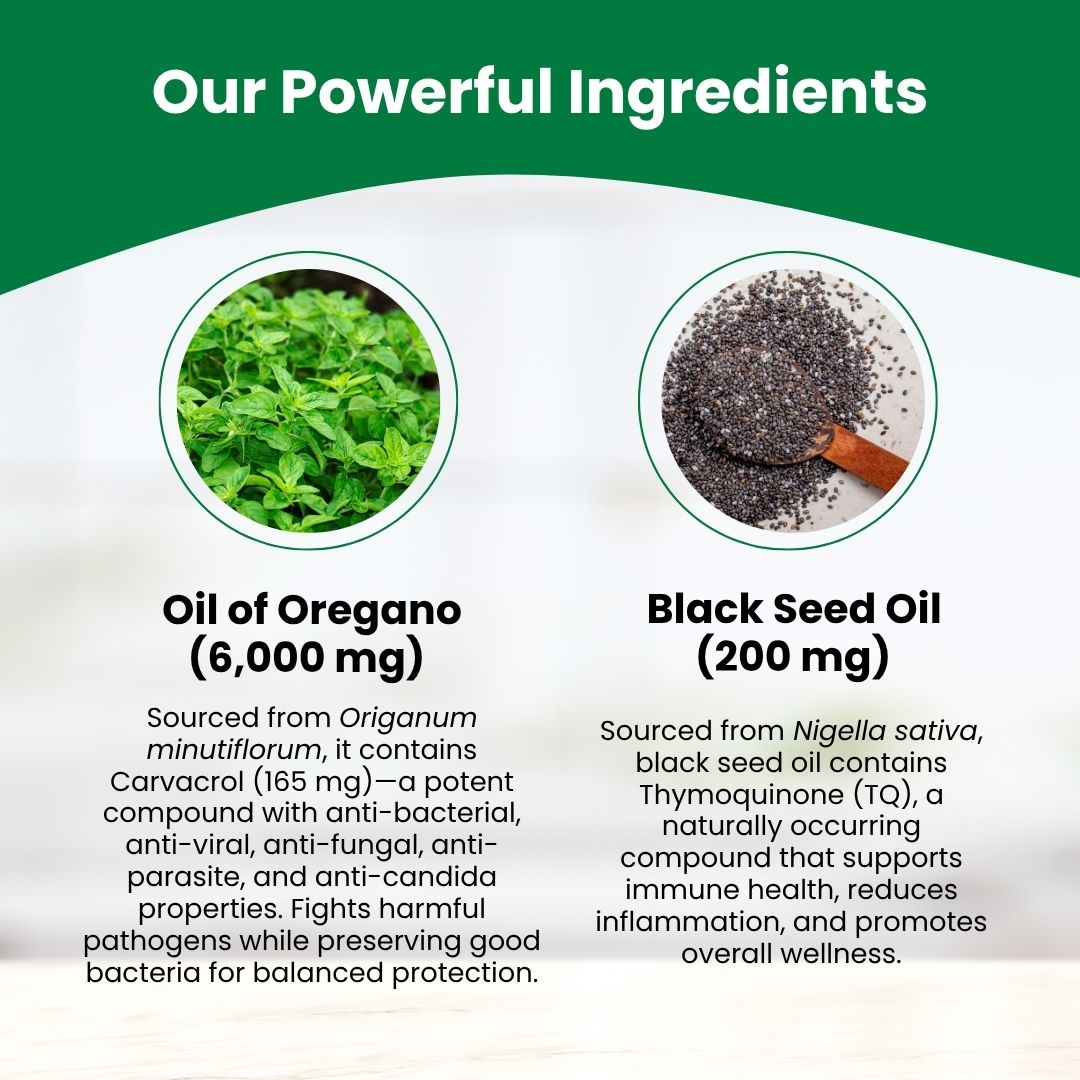 Our Powerful Ingredients

Oil of Oregano (6,000 mg)

Sourced from Origanum minutiflorum, it contains Carvacrol (165 mg)—a potent compound with anti-bacterial, anti-viral, anti-fungal, anti-parasite, and anti-candida properties. Fights harmful pathogens while preserving good bacteria for balanced protection.

Black Seed Oil (200 mg)

Sourced from Nigella sativa, black seed oil contains Thymoquinone (TQ), a naturally occurring compound that supports immune health, reduces inflammation, and promotes overall wellness.